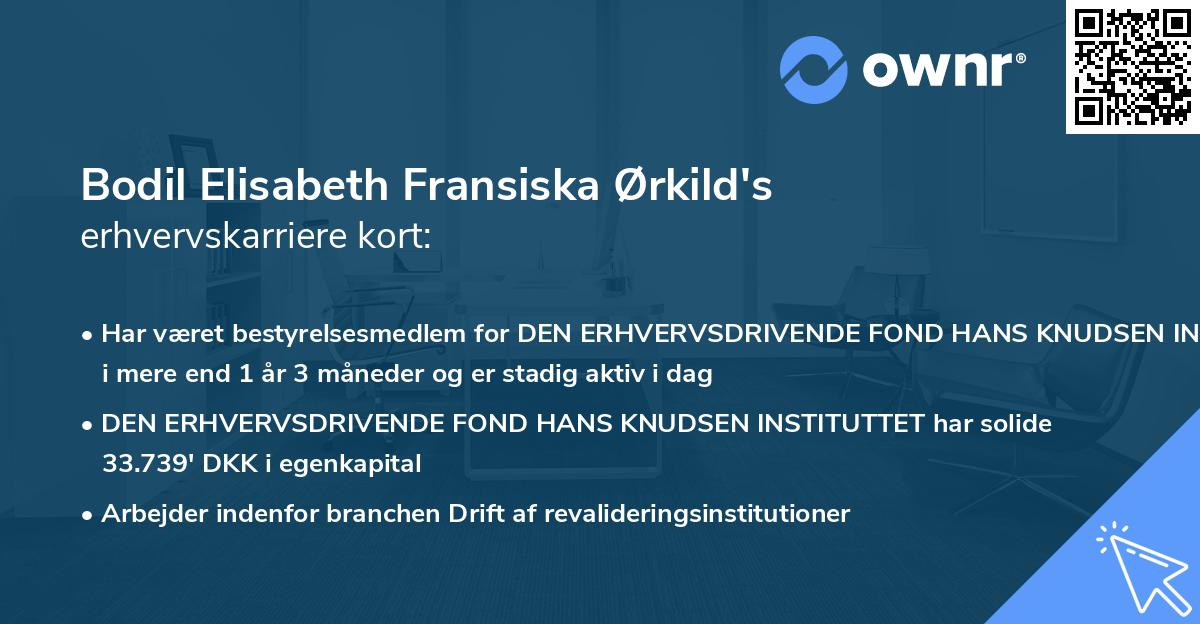 ownr®

Bodil Elisabeth Fransiska Ørkild's
erhvervskarriere kort:

• Har været bestyrelsesmedlem for DEN ERHVERVSDRIVENDE FOND HANS KNUDSEN IN i mere end 1 år 3 måneder og er stadig aktiv i dag

• DEN ERHVERVSDRIVENDE FOND HANS KNUDSEN INSTITUTTET har solide 33.739' DKK i egenkapital

• Arbejder indenfor branchen Drift af revalideringsinstitutioner